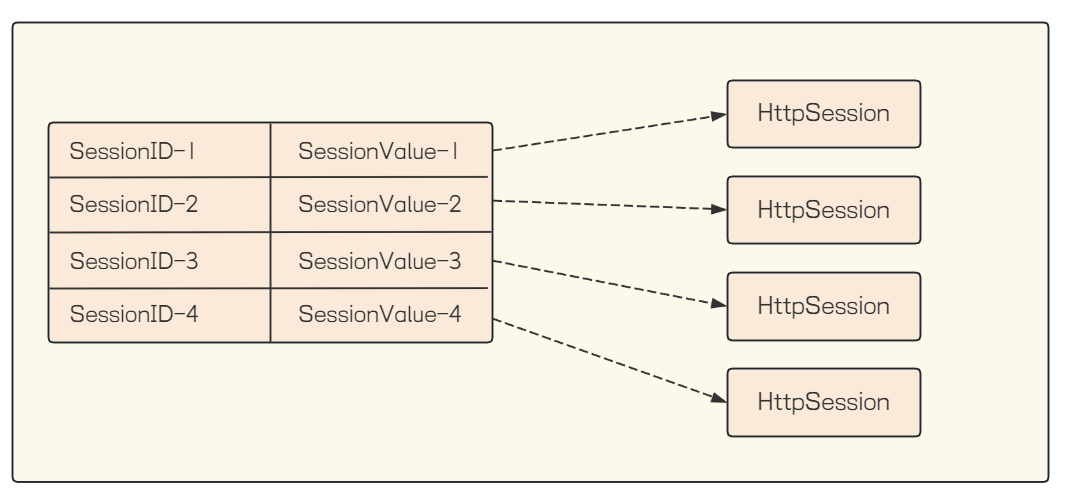 | SessionID-1 | SessionValue-1 |
|---|---|
| SessionID-2 | SessionValue-2 |
| SessionID-3 | SessionValue-3 |
| SessionID-4 | SessionValue-4 |

HttpSession

HttpSession

HttpSession

HttpSession